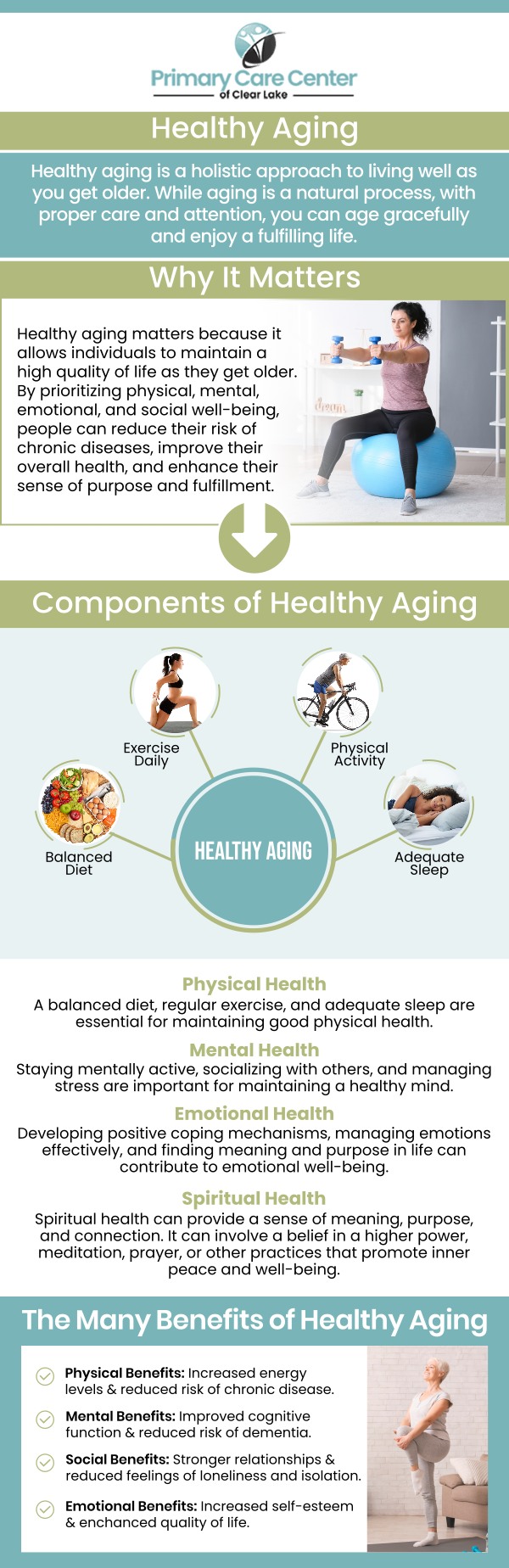 Primary Care Center
of Clear Lake

Healthy Aging

Healthy aging is a holistic approach to living well as you get older. While aging is a natural process, with proper care and attention, you can age gracefully and enjoy a fulfilling life.

Why It Matters

Healthy aging matters because it allows individuals to maintain a high quality of life as they get older. By prioritizing physical, mental, emotional, and social well-being, people can reduce their risk of chronic diseases, improve their overall health, and enhance their sense of purpose and fulfillment.

dream

Components of Healthy Aging

Exercise Daily

Physical Activity

Balanced Diet

HEALTHY AGING

Adequate Sleep

Physical Health
A balanced diet, regular exercise, and adequate sleep are essential for maintaining good physical health.

Mental Health
Staying mentally active, socializing with others, and managing stress are important for maintaining a healthy mind.

Emotional Health
Developing positive coping mechanisms, managing emotions effectively, and finding meaning and purpose in life can contribute to emotional well-being.

Spiritual Health
Spiritual health can provide a sense of meaning, purpose, and connection. It can involve a belief in a higher power, meditation, prayer, or other practices that promote inner peace and well-being.

The Many Benefits of Healthy Aging

Physical Benefits: Increased energy levels & reduced risk of chronic disease.

Mental Benefits: Improved cognitive function & reduced risk of dementia.

Social Benefits: Stronger relationships & reduced feelings of loneliness and isolation.

Emotional Benefits: Increased self-esteem & enchanced quality of life.